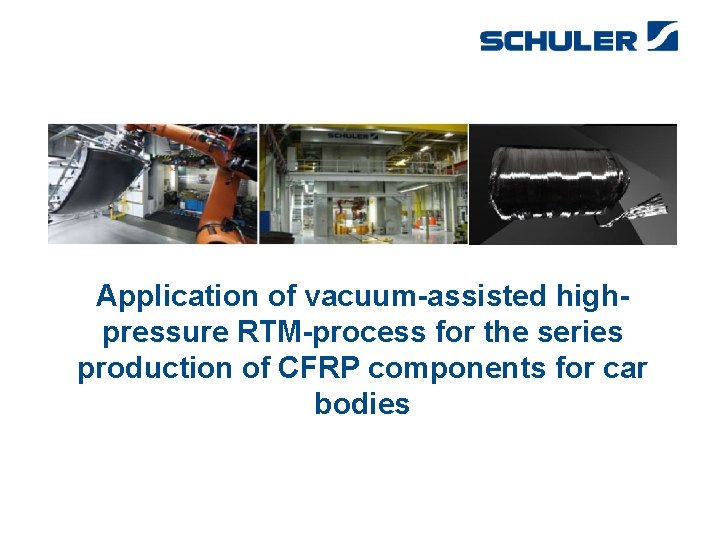 SCHULER

SCHULER

Application of vacuum-assisted high-pressure RTM-process for the series production of CFRP components for car bodies